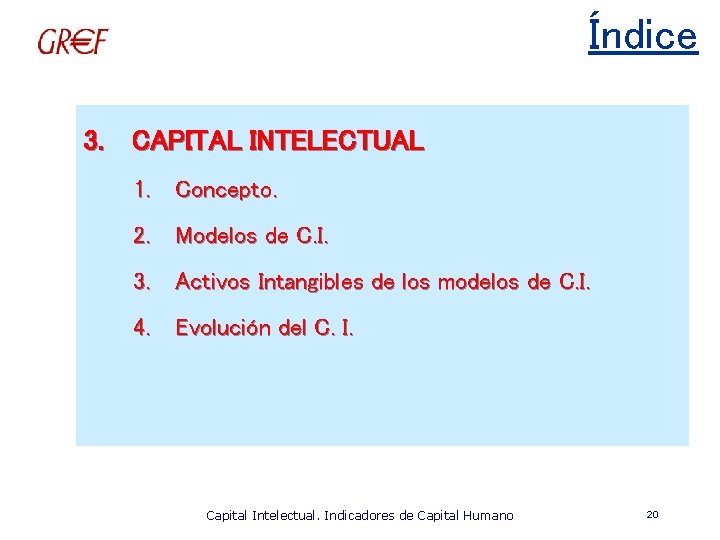 GR€F

Índice

3. CAPITAL INTELECTUAL

1. Concepto.

2. Modelos de C.I.

3. Activos Intangibles de los modelos de C.I.

4. Evolución del C. I.

Capital Intelectual. Indicadores de Capital Humano

20